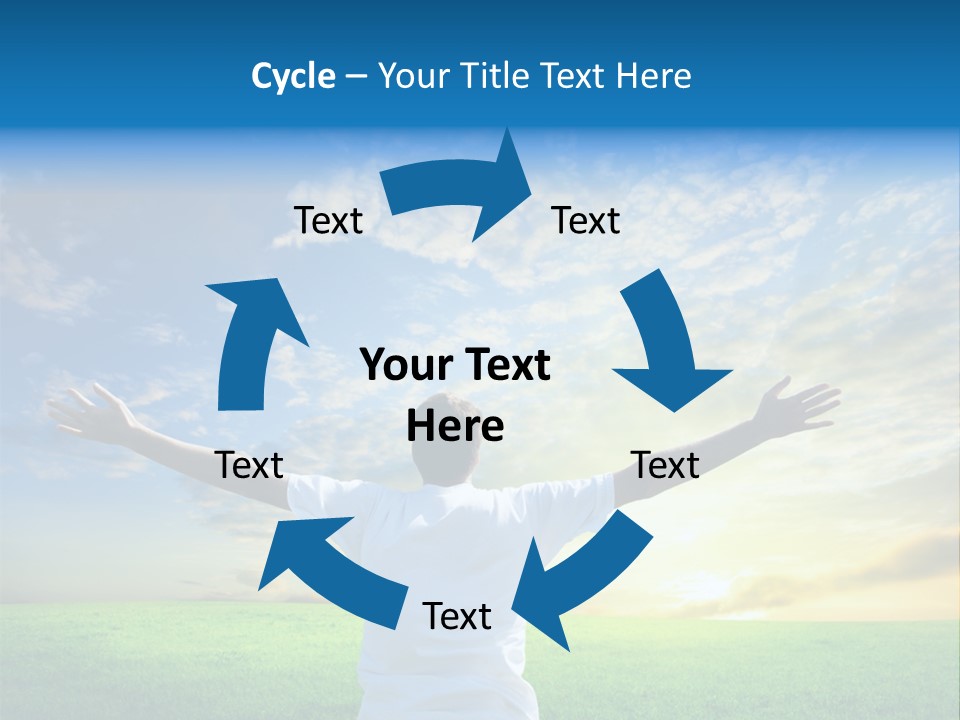 Cycle – Your Title Text Here

Text

Text

Your Text Here

Text

Text

Text